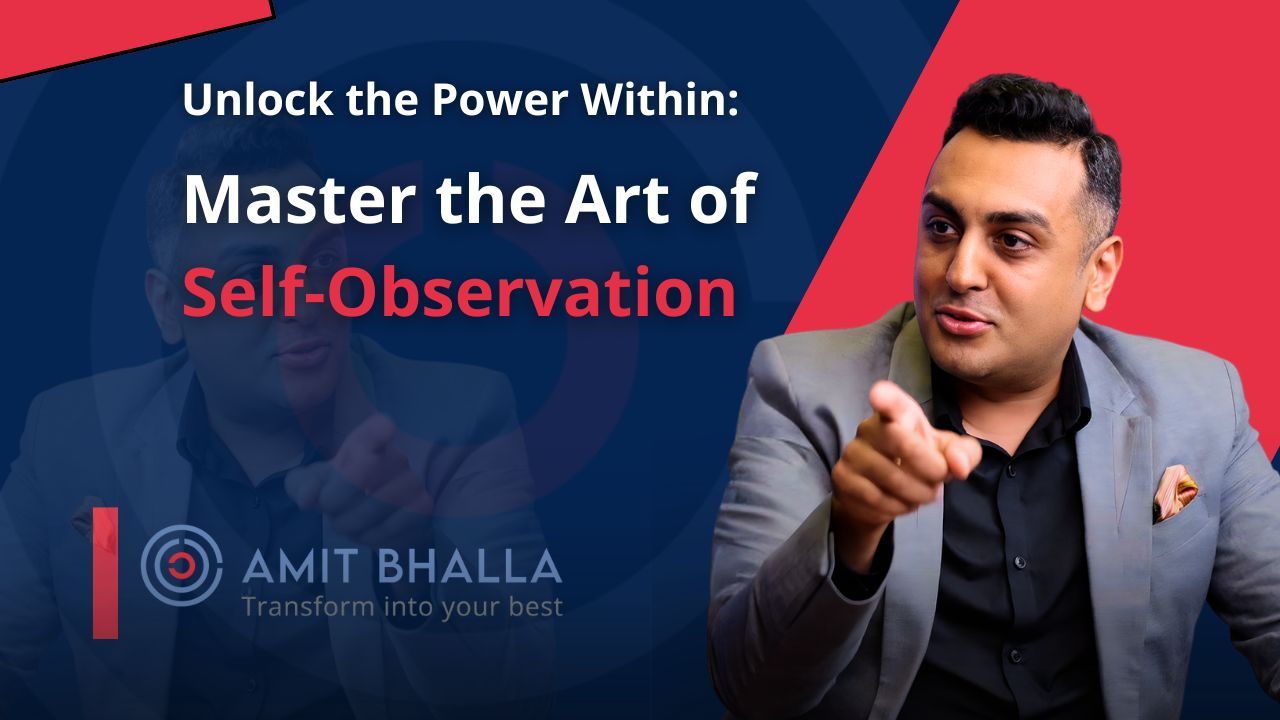 Unlock the Power Within:

Master the Art of Self-Observation

AMIT BHALLA
Transform into your best